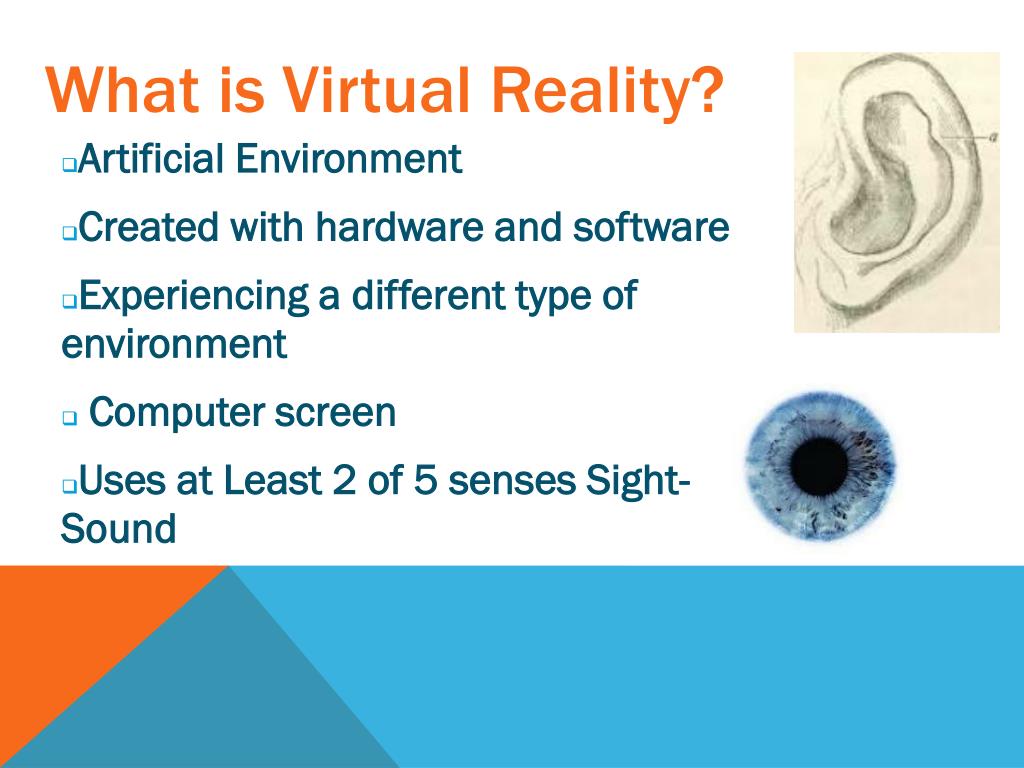 What is Virtual Reality?

❑Artificial Environment

❑Created with hardware and software

❑Experiencing a different type of environment

❑ Computer screen

❑Uses at Least 2 of 5 senses Sight-Sound

a